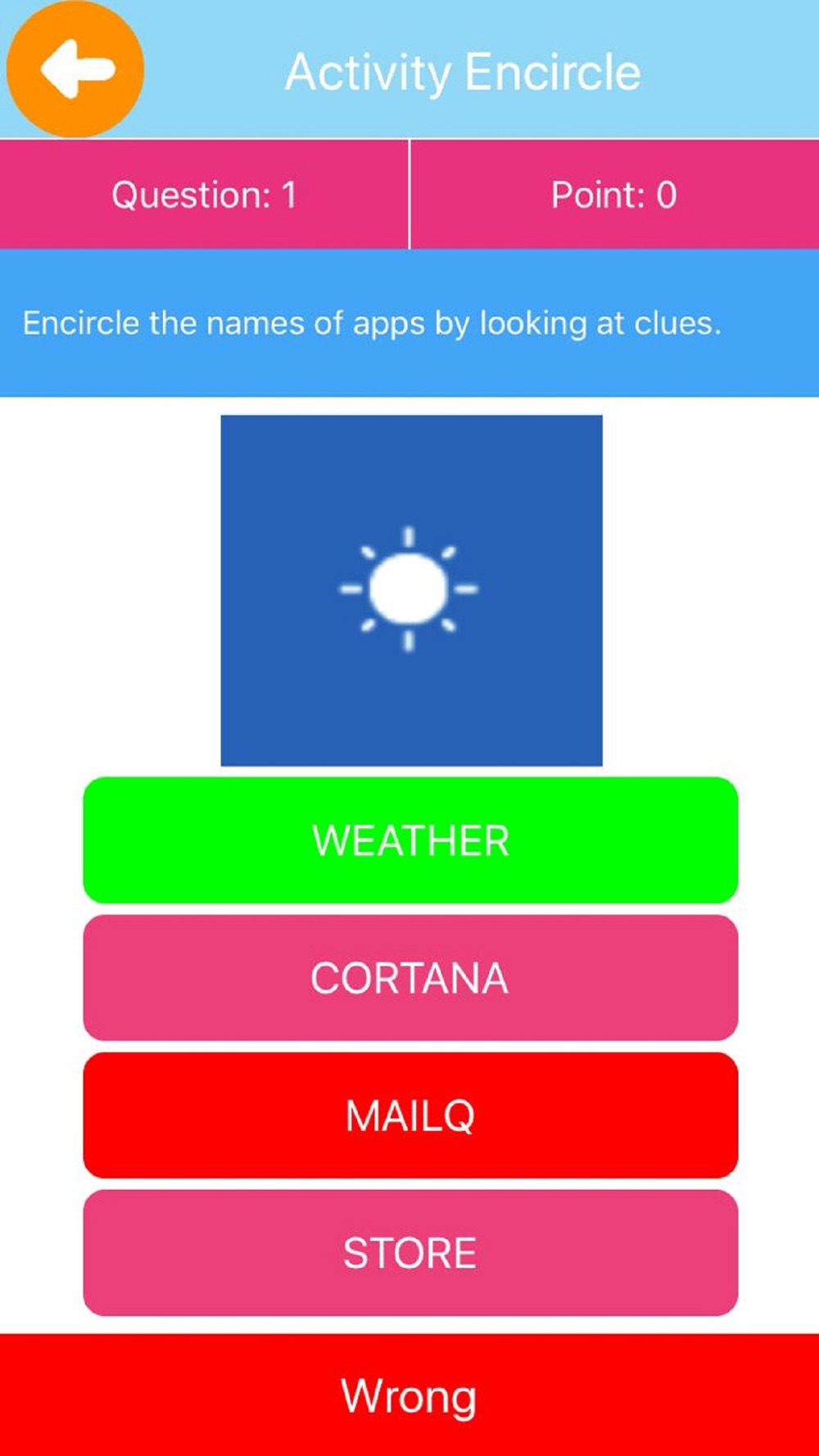 Activity Encircle

Question: 1

Point: 0

Encircle the names of apps by looking at clues.

WEATHER

CORTANA

MAILQ

STORE

Wrong